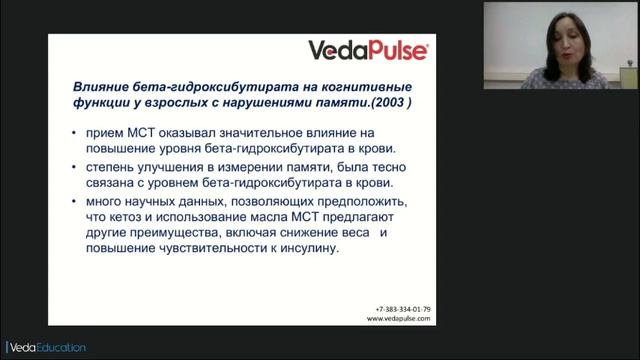 VedaPulse

Влияние бета-гидроксибутирата на когнитивные функции у взрослых с нарушениями памяти.(2003 )

• прием МСТ оказывал значительное влияние на повышение уровня бета-гидроксибутирата в крови.

• степень улучшения в измерении памяти, была тесно связана с уровнем бета-гидроксибутирата в крови.

• много научных данных, позволяющих предположить, что кетоз и использование масла МСТ предлагают другие преимущества, включая снижение веса и повышение чувствительности к инсулину.

+7-383-334-01-79
www.vedapulse.com

VedaEducation